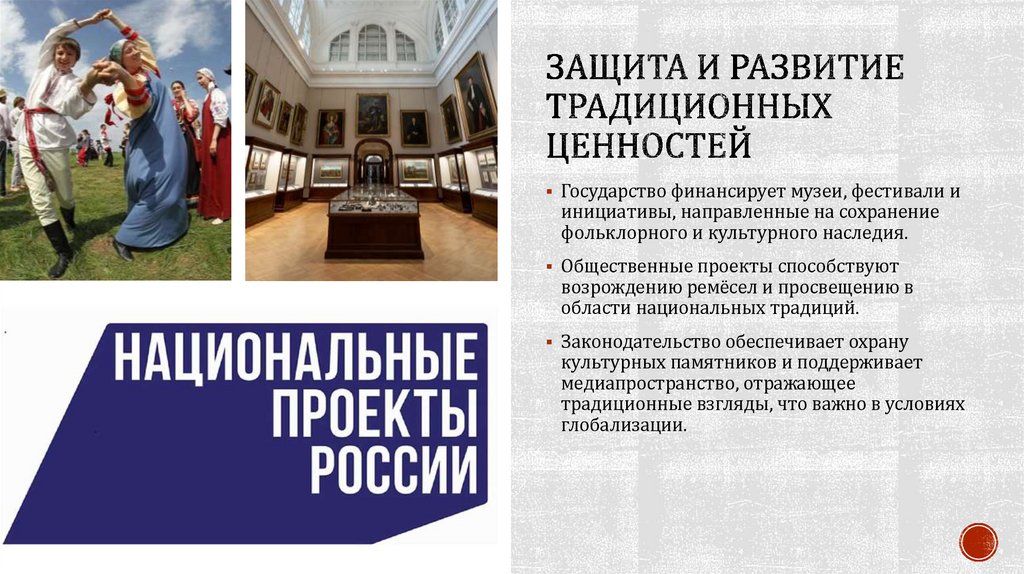 НАЦИОНАЛЬНЫЕ
ПРОЕКТЫ
РОССИИ

ЗАЩИТА И РАЗВИТИЕ ТРАДИЦИОННЫХ ЦЕННОСТЕЙ

▪ Государство финансирует музеи, фестивали и инициативы, направленные на сохранение фольклорного и культурного наследия.

▪ Общественные проекты способствуют возрождению ремёсел и просвещению в области национальных традиций.

▪ Законодательство обеспечивает охрану культурных памятников и поддерживает медиапространство, отражающее традиционные взгляды, что важно в условиях глобализации.